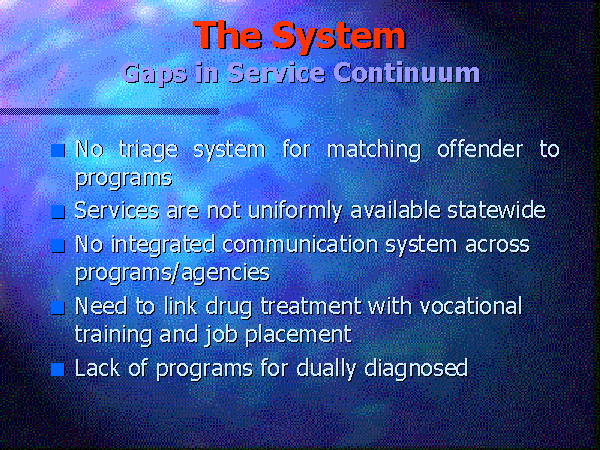 The System
Gaps in Service Continuum

- No triage system for matching offender to programs
- Services are not uniformly available statewide
- No integrated communication system across programs/agencies
- Need to link drug treatment with vocational training and job placement
- Lack of programs for dually diagnosed